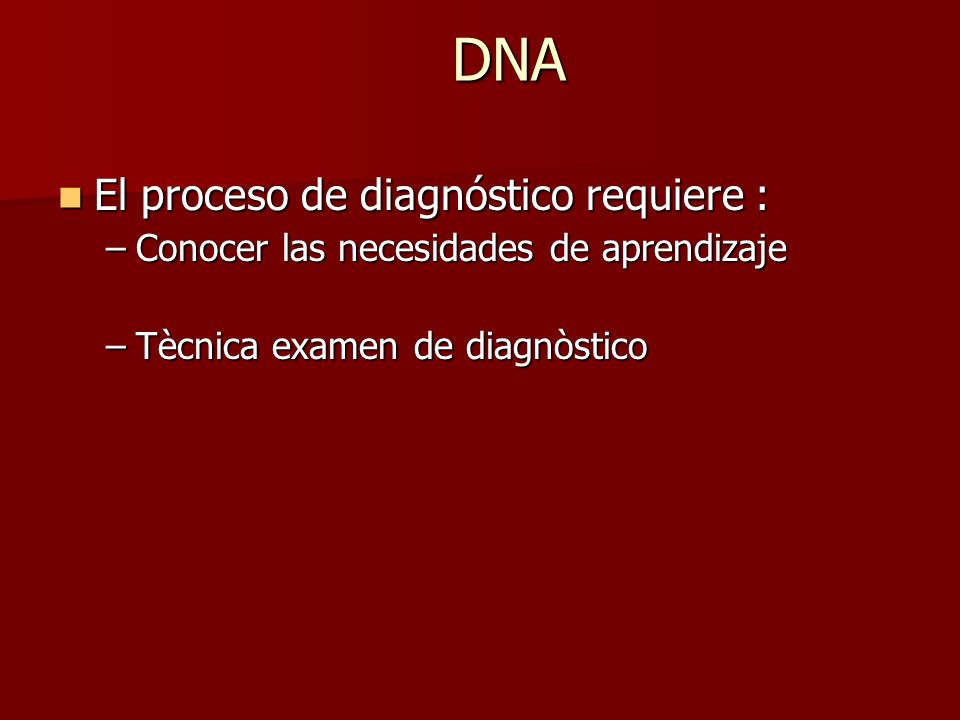 DNA

El proceso de diagnóstico requiere :

– Conocer las necesidades de aprendizaje

– Tècnica examen de diagnòstico